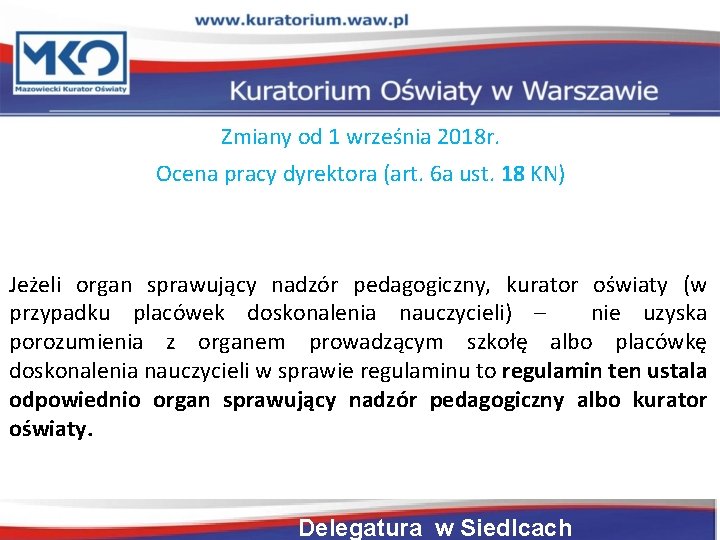 www.kuratorium.waw.pl

MKO
Mazowiecki Kurator Oświaty

Kuratorium Oświaty w Warszawie

Zmiany od 1 września 2018r.

Ocena pracy dyrektora (art. 6a ust. 18 KN)

Jeżeli organ sprawujący nadzór pedagogiczny, kurator oświaty (w przypadku placówek doskonalenia nauczycieli) – nie uzyska porozumienia z organem prowadzącym szkołę albo placówkę doskonalenia nauczycieli w sprawie regulaminu to regulamin ten ustala odpowiednio organ sprawujący nadzór pedagogiczny albo kurator oświaty.

Delegatura w Siedlcach